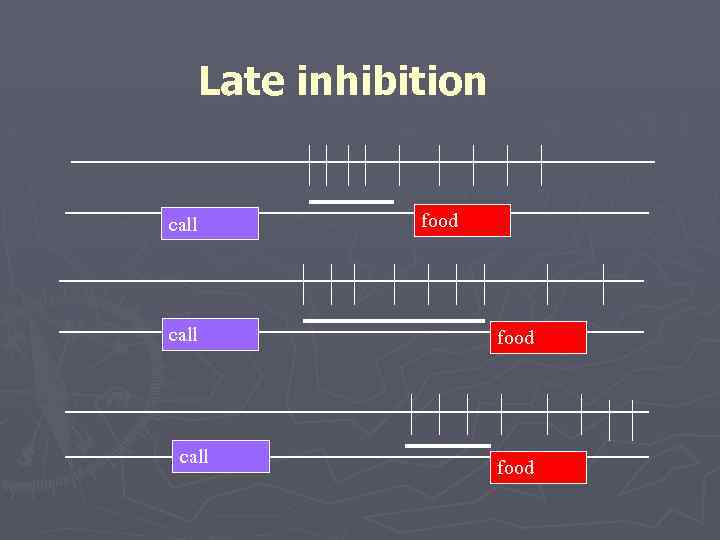 Late inhibition

call

food

call

food

call

food